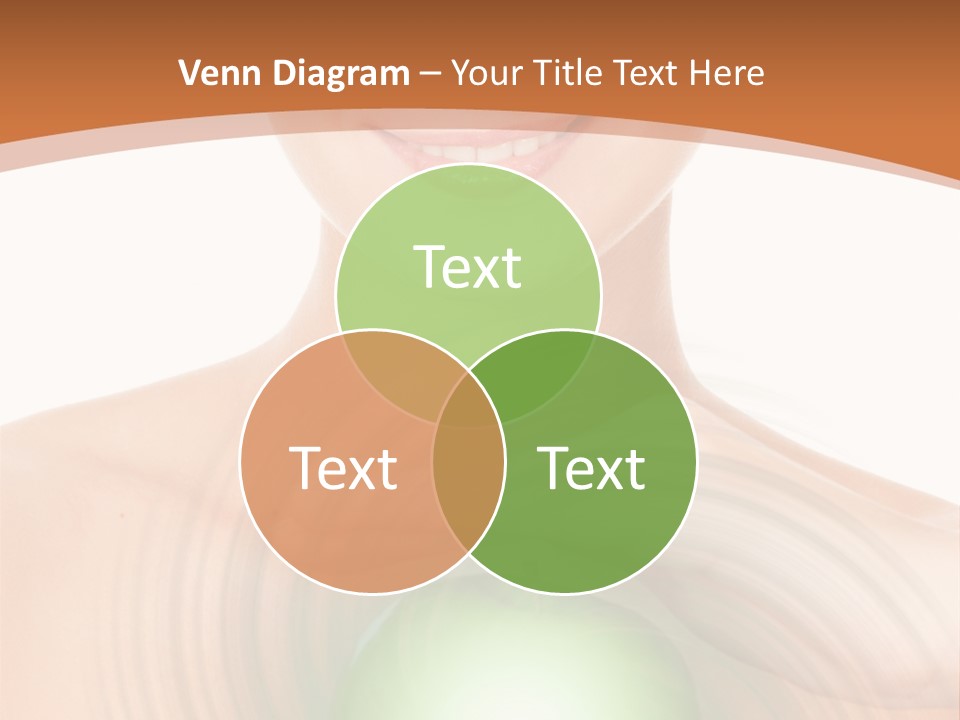 Venn Diagram – Your Title Text Here

Text

Text

Text